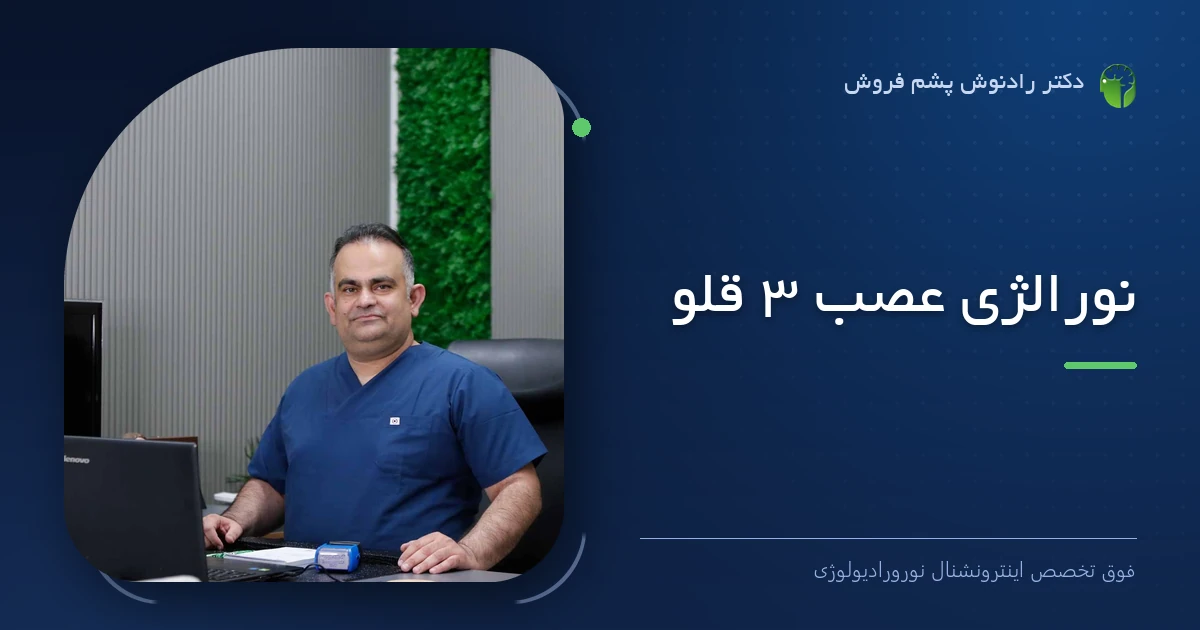 دکتر رادنوش پشم فروش

نورالژی عصب ۳ قلو

فوق تخصص اینترونشنال نورورادیولوژی

lenovo